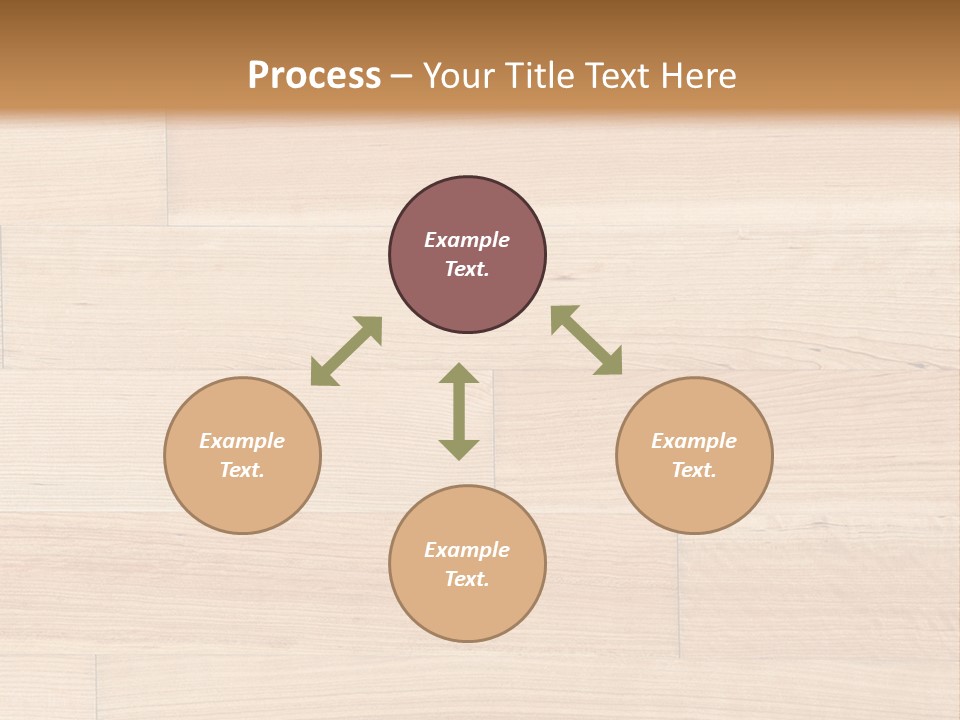 Process – Your Title Text Here

Example Text.

Example Text.

Example Text.

Example Text.